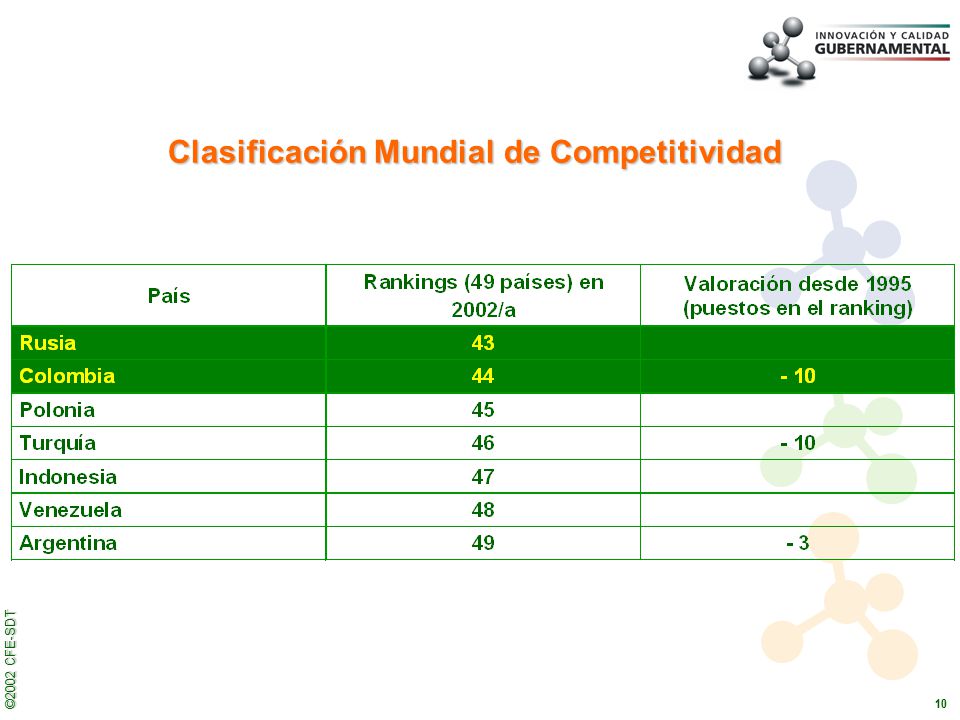 INNOVACIÓN Y CALIDAD
GUBERNAMENTAL

Clasificación Mundial de Competitividad

| País | Rankings (49 países) en 2002/a | Valoración desde 1995 (puestos en el ranking) |
|---|---|---|
| Rusia | 43 | |
| Colombia | 44 | - 10 |
| Polonia | 45 | |
| Turquía | 46 | - 10 |
| Indonesia | 47 | |
| Venezuela | 48 | |
| Argentina | 49 | - 3 |

©2002 CFE-SDT

10